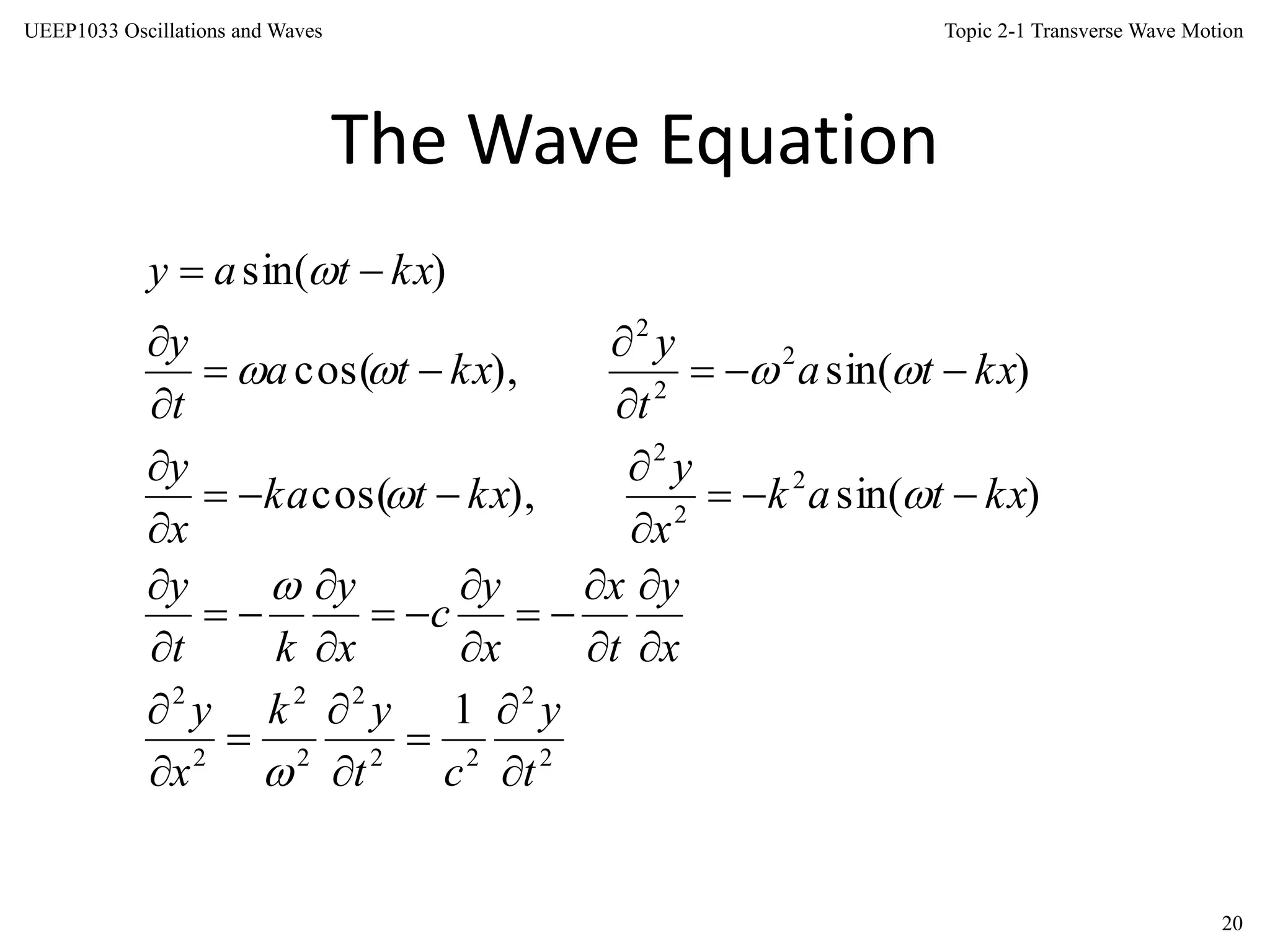 UEEP1033 Oscillations and Waves

Topic 2-1 Transverse Wave Motion

The Wave Equation

$y = a\sin(\omega t - kx)$

$\frac{\partial y}{\partial t} = \omega a\cos(\omega t - kx),$ $\frac{\partial^2 y}{\partial t^2} = -\omega^2 a\sin(\omega t - kx)$

$\frac{\partial y}{\partial x} = -ka\cos(\omega t - kx),$ $\frac{\partial^2 y}{\partial x^2} = -k^2 a\sin(\omega t - kx)$

$\frac{\partial y}{\partial t} = -\frac{\omega}{k}\frac{\partial y}{\partial x} = -c\frac{\partial y}{\partial x} = -\frac{\partial x}{\partial t}\frac{\partial y}{\partial x}$

$\frac{\partial^2 y}{\partial x^2} = \frac{k^2}{\omega^2}\frac{\partial^2 y}{\partial t^2} = \frac{1}{c^2}\frac{\partial^2 y}{\partial t^2}$

20